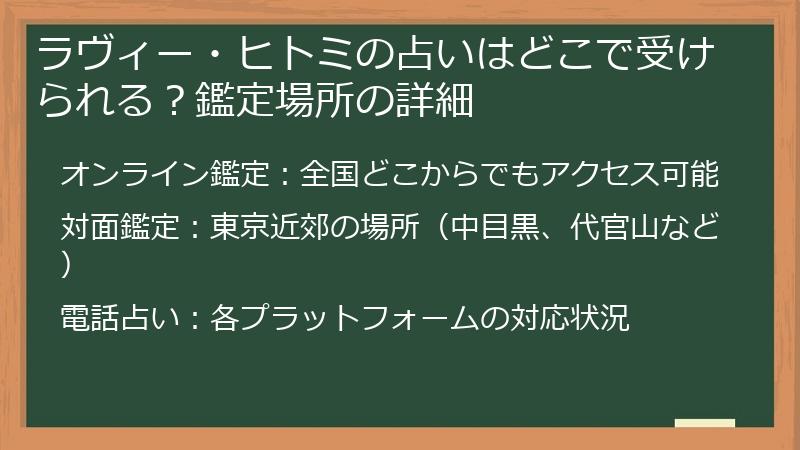 ラヴィー・ヒトミの占いはどこで受けられる？鑑定場所の詳細

オンライン鑑定：全国どこからでもアクセス可能

対面鑑定：東京近郊の場所（中目黒、代官山など）

電話占い：各プラットフォームの対応状況